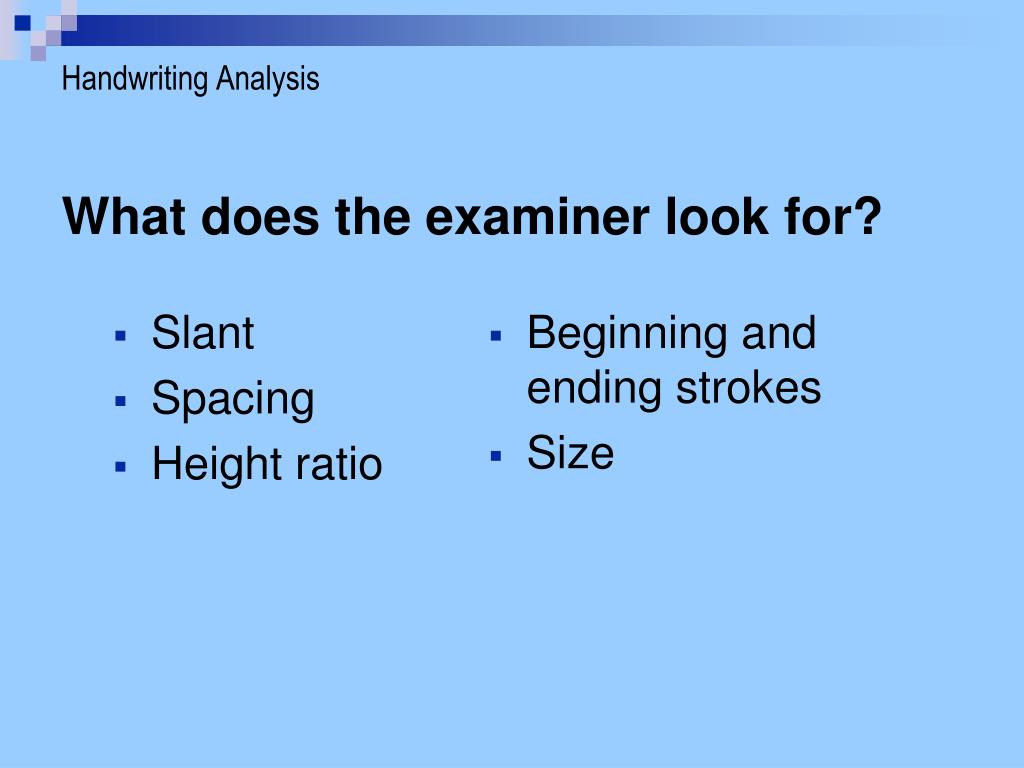 Handwriting Analysis

What does the examiner look for?

- Slant
- Spacing
- Height ratio

- Beginning and ending strokes
- Size